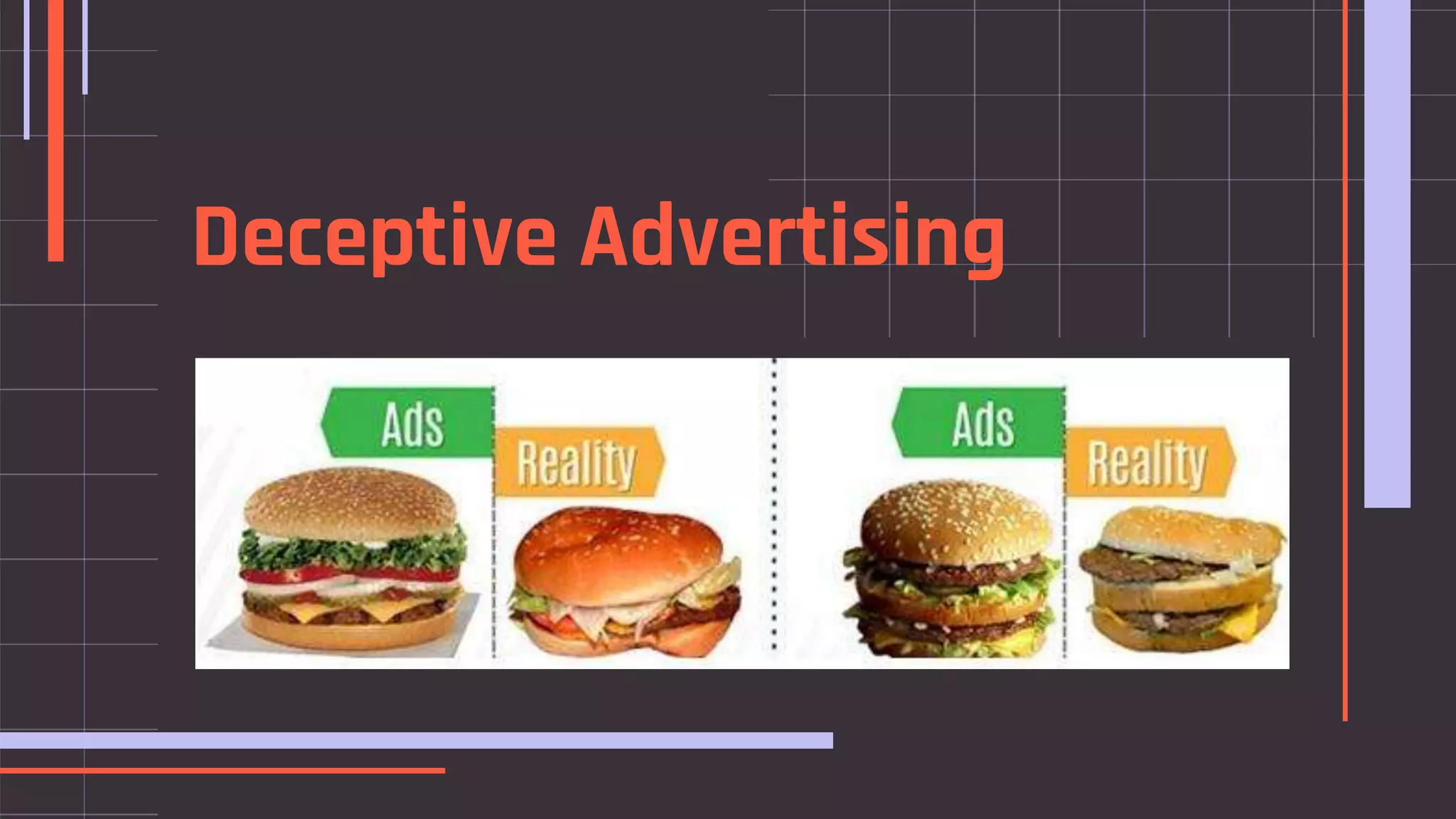 Deceptive Advertising

Ads

Reality

Ads

Reality